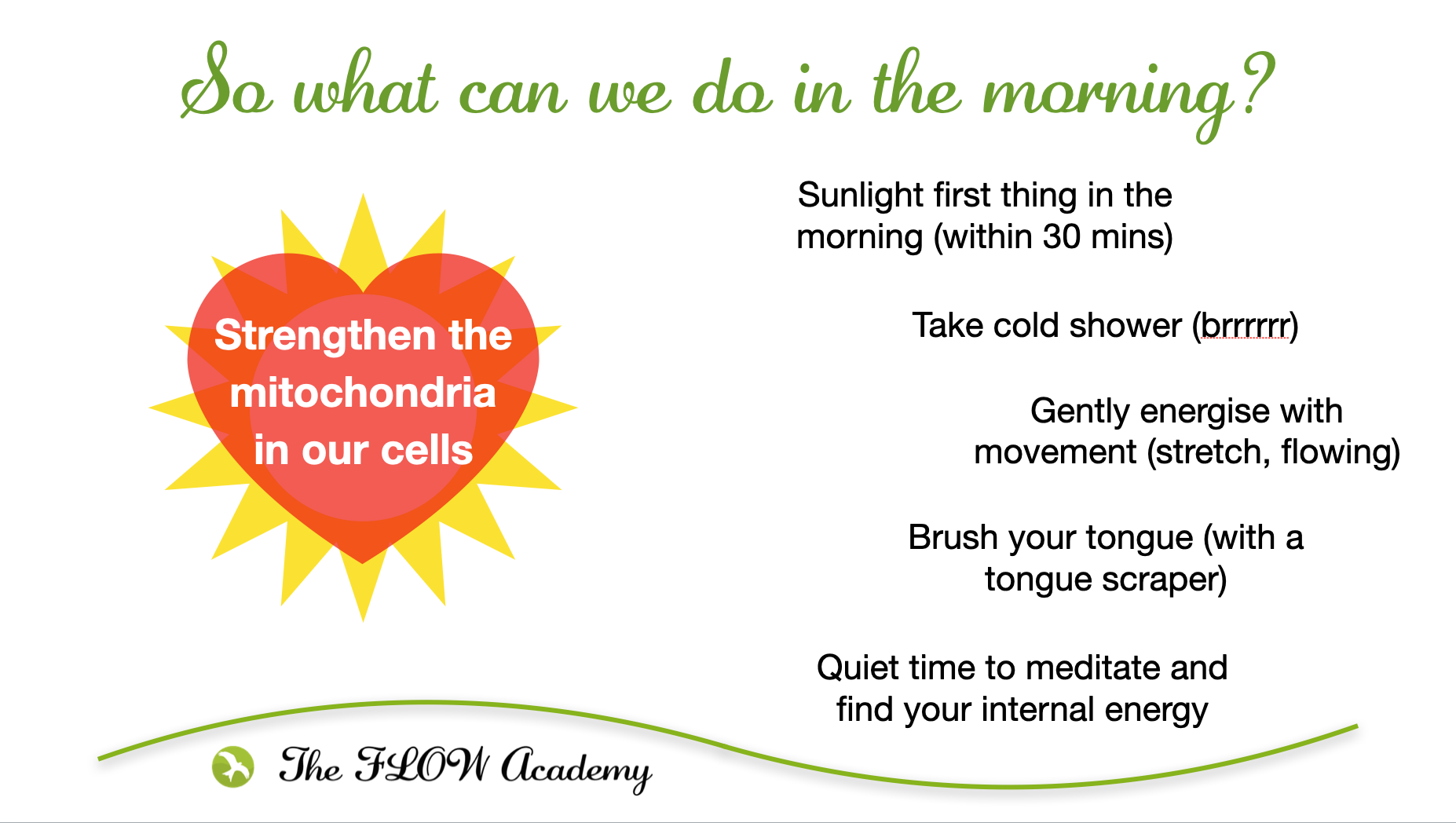 So what can we do in the morning?

Strengthen the mitochondria in our cells

Sunlight first thing in the morning (within 30 mins)

Take cold shower (brrrrrr)

Gently energise with movement (stretch, flowing)

Brush your tongue (with a tongue scraper)

Quiet time to meditate and find your internal energy

The FLOW Academy